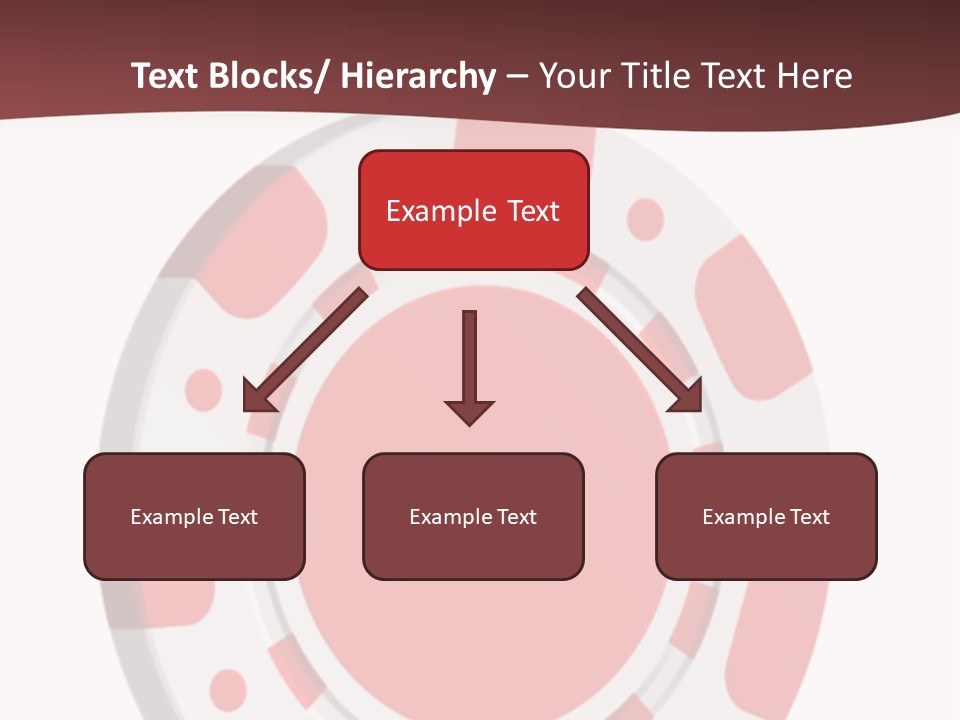 Text Blocks/ Hierarchy – Your Title Text Here

Example Text

Example Text

Example Text

Example Text